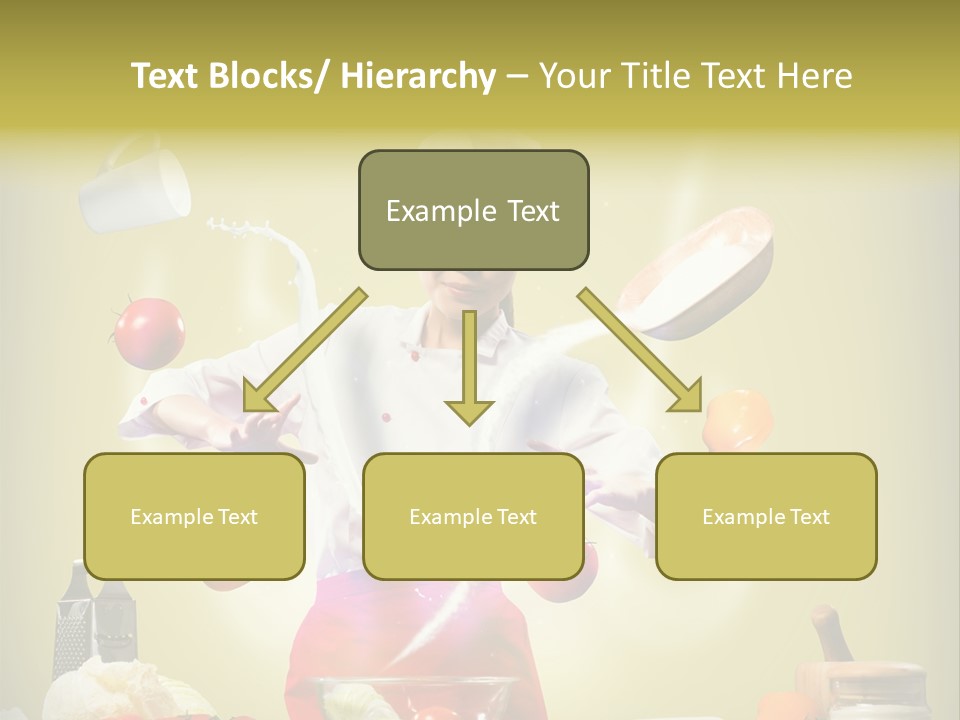 Text Blocks/ Hierarchy – Your Title Text Here

Example Text

Example Text

Example Text

Example Text